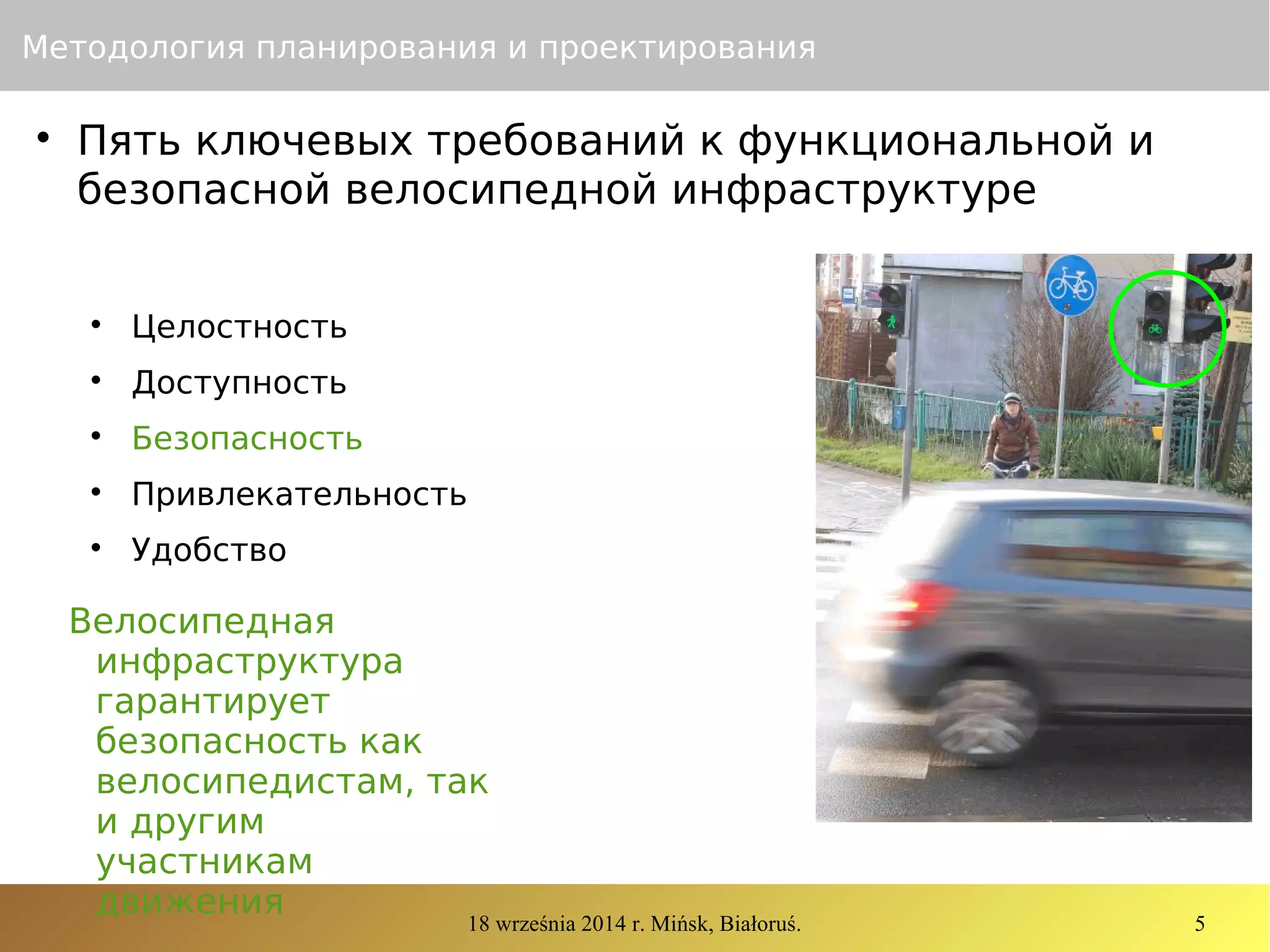 Методология планирования и проектирования

• Пять ключевых требований к функциональной и безопасной велосипедной инфраструктуре

• Целостность
• Доступность
• Безопасность
• Привлекательность
• Удобство

Велосипедная инфраструктура гарантирует безопасность как велосипедистам, так и другим участникам движения

18 września 2014 r. Mińsk, Białoruś.

5